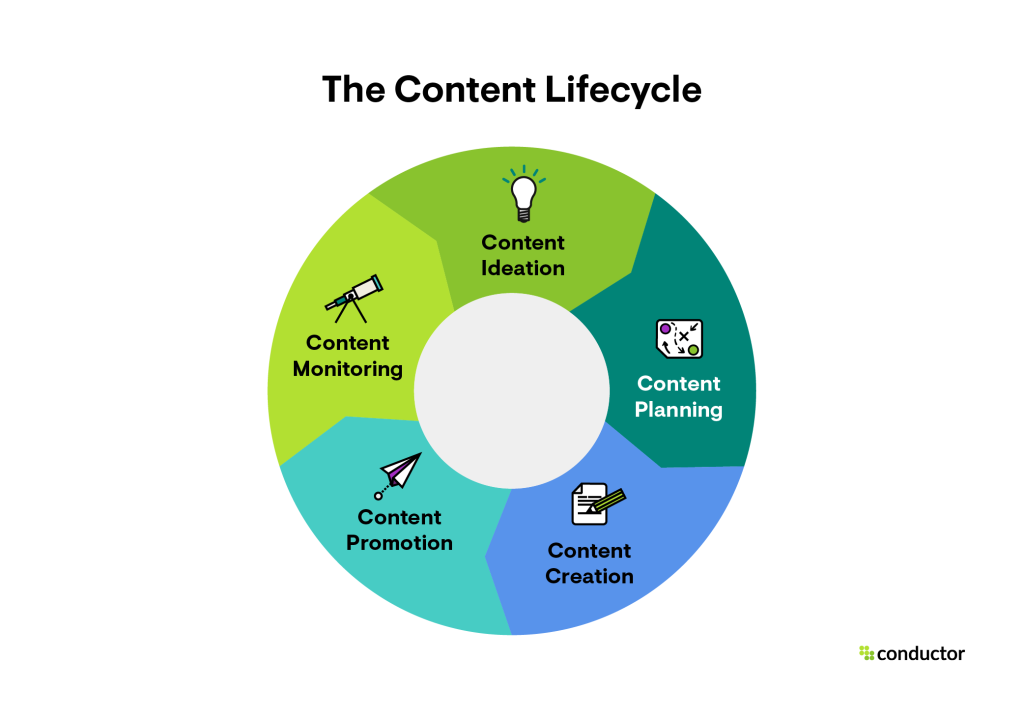 The Content Lifecycle

Content Ideation

Content Planning

Content Creation

Content Promotion

Content Monitoring

conductor